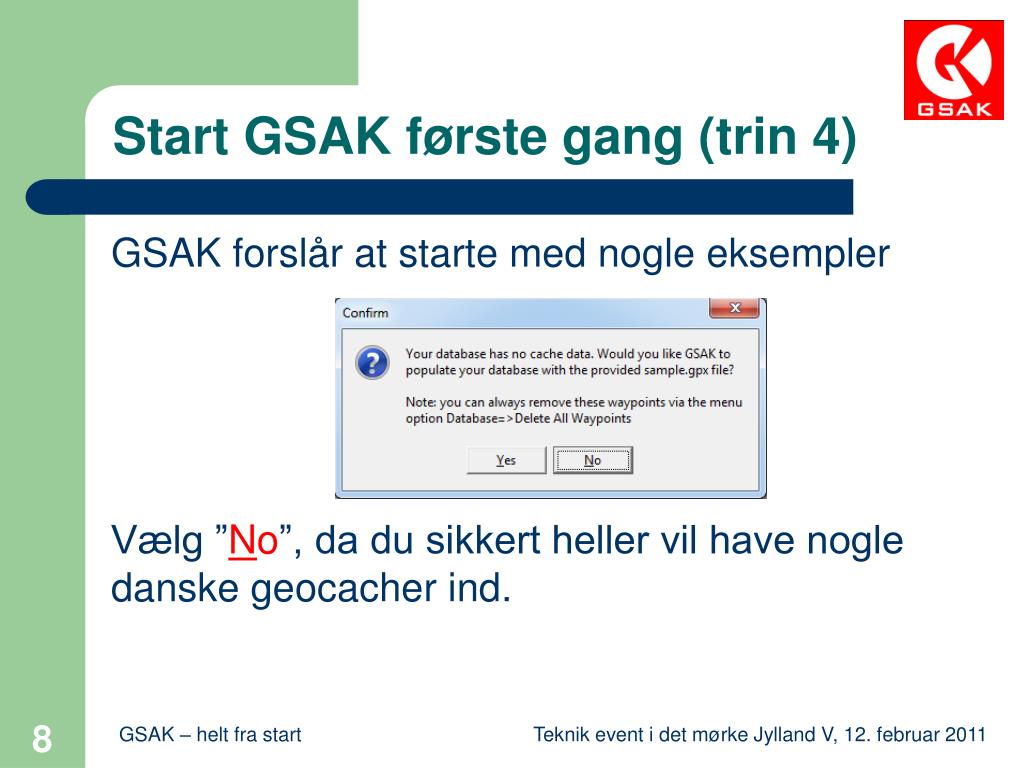 GSAK

Start GSAK første gang (trin 4)

GSAK forslår at starte med nogle eksempler

Confirm

Your database has no cache data. Would you like GSAK to populate your database with the provided sample.gpx file?

Note: you can always remove these waypoints via the menu option Database=>Delete All Waypoints

Yes No

Vælg ”No”, da du sikkert heller vil have nogle danske geocacher ind.

8

GSAK – helt fra start

Teknik event i det mørke Jylland V, 12. februar 2011